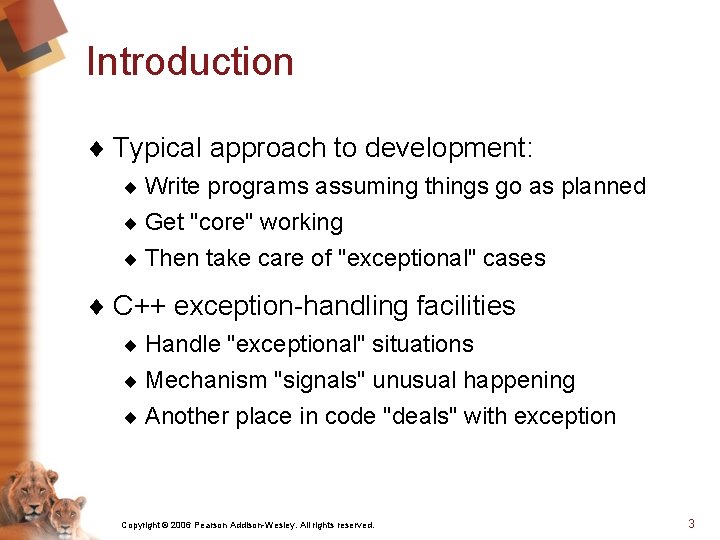 Introduction

♦ Typical approach to development:
♦ Write programs assuming things go as planned
♦ Get "core" working
♦ Then take care of "exceptional" cases

♦ C++ exception-handling facilities
♦ Handle "exceptional" situations
♦ Mechanism "signals" unusual happening
♦ Another place in code "deals" with exception

Copyright © 2006 Pearson Addison-Wesley. All rights reserved.

3